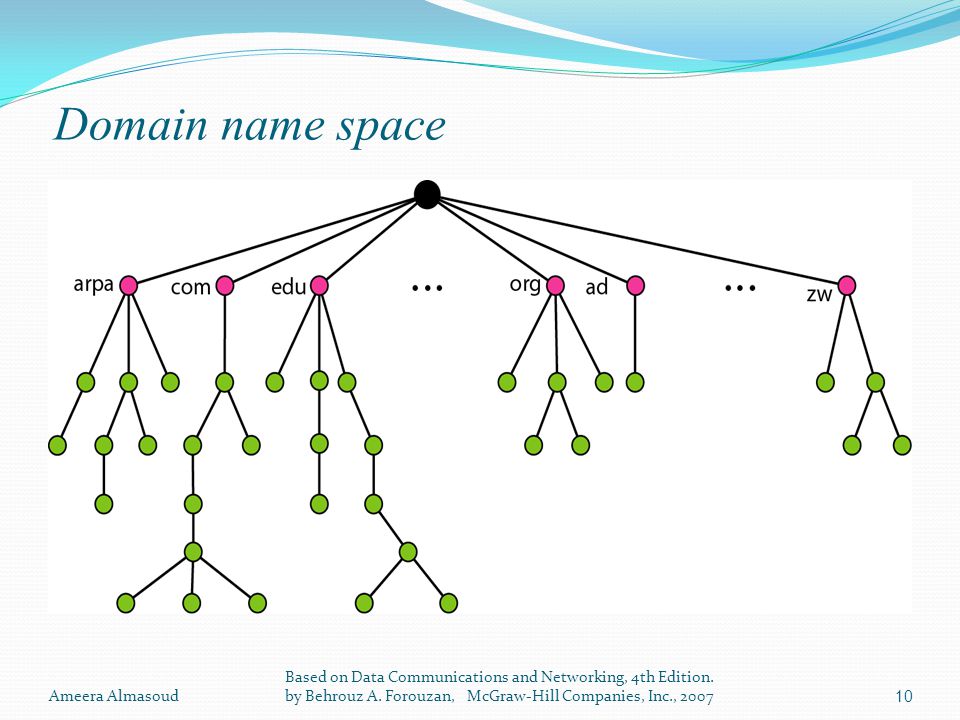 Domain name space

arpa com edu ... org ad ... zw

Ameera Almasoud

Based on Data Communications and Networking, 4th Edition. by Behrouz A. Forouzan, McGraw-Hill Companies, Inc., 2007

10